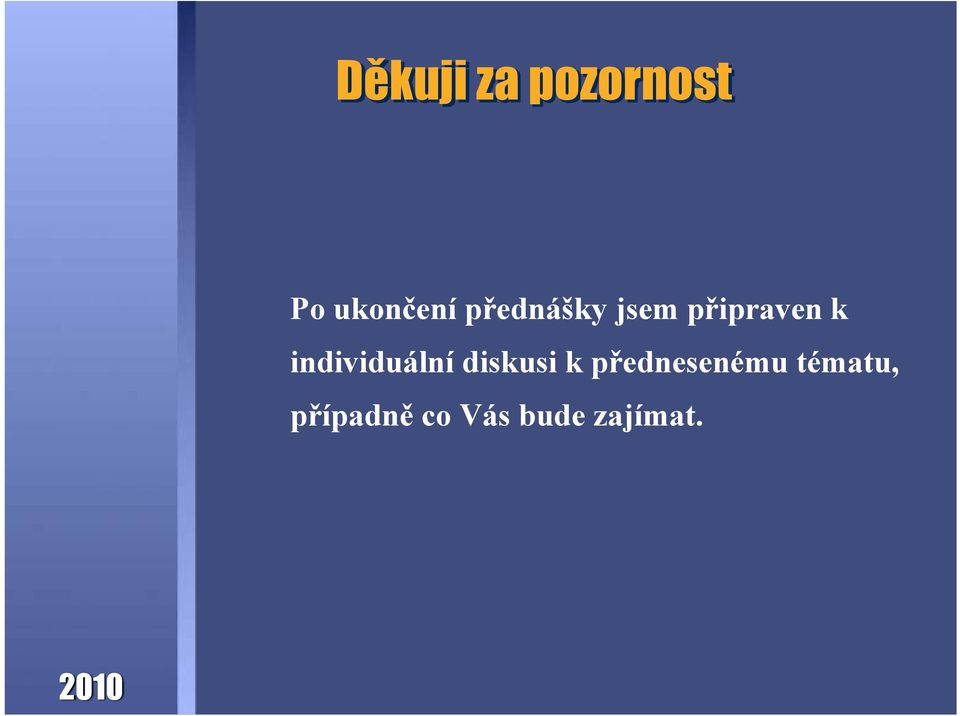 Děkuji za pozornost

Po ukončení přednášky jsem připraven k individuální diskusi k přednesenému tématu, případně co Vás bude zajímat.

2010